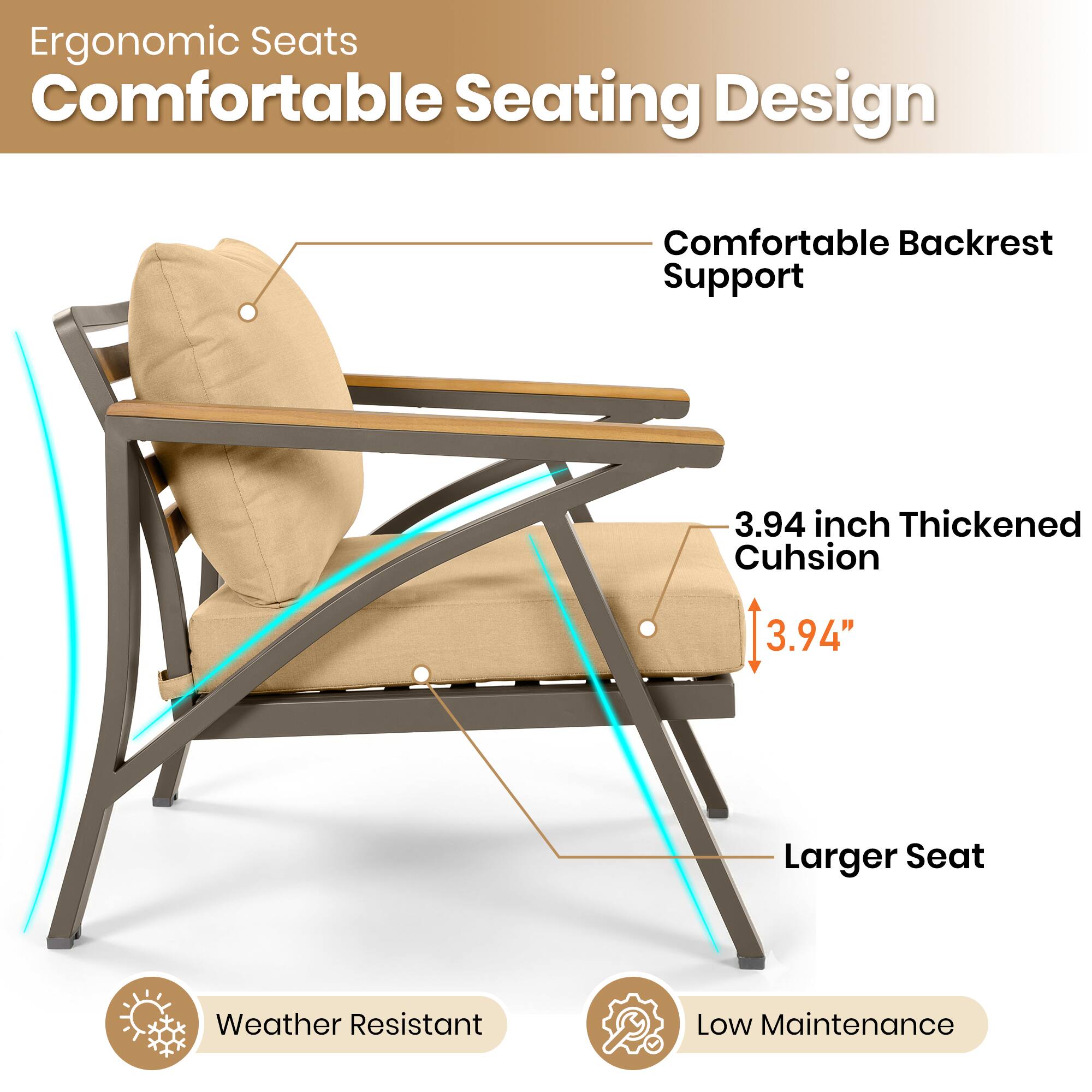 Ergonomic Seats
Comfortable Seating Design

Comfortable Backrest Support

3.94 inch Thickened Cuhsion

3.94"

Larger Seat

Weather Resistant

Low Maintenance